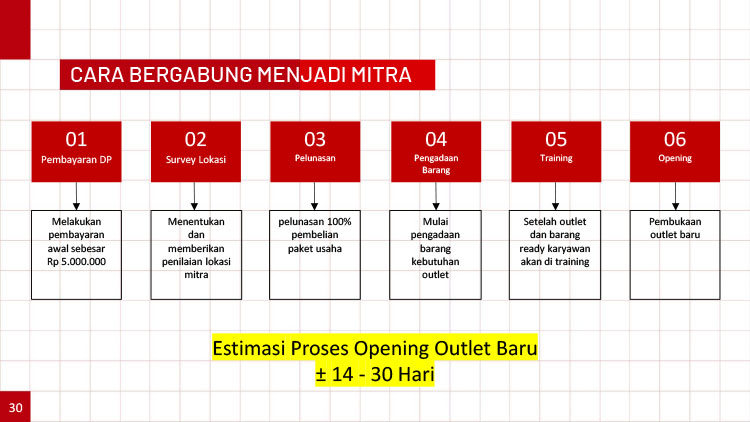 CARA BERGABUNG MENJADI MITRA

01
Pembayaran DP

Melakukan pembayaran awal sebesar Rp 5.000.000

02
Survey Lokasi

Menentukan dan memberikan penilaian lokasi mitra

03
Pelunasan

pelunasan 100% pembelian paket usaha

04
Pengadaan Barang

Mulai pengadaan barang kebutuhan outlet

05
Training

Setelah outlet dan barang ready karyawan akan di training

06
Opening

Pembukaan outlet baru

Estimasi Proses Opening Outlet Baru
± 14 - 30 Hari

30